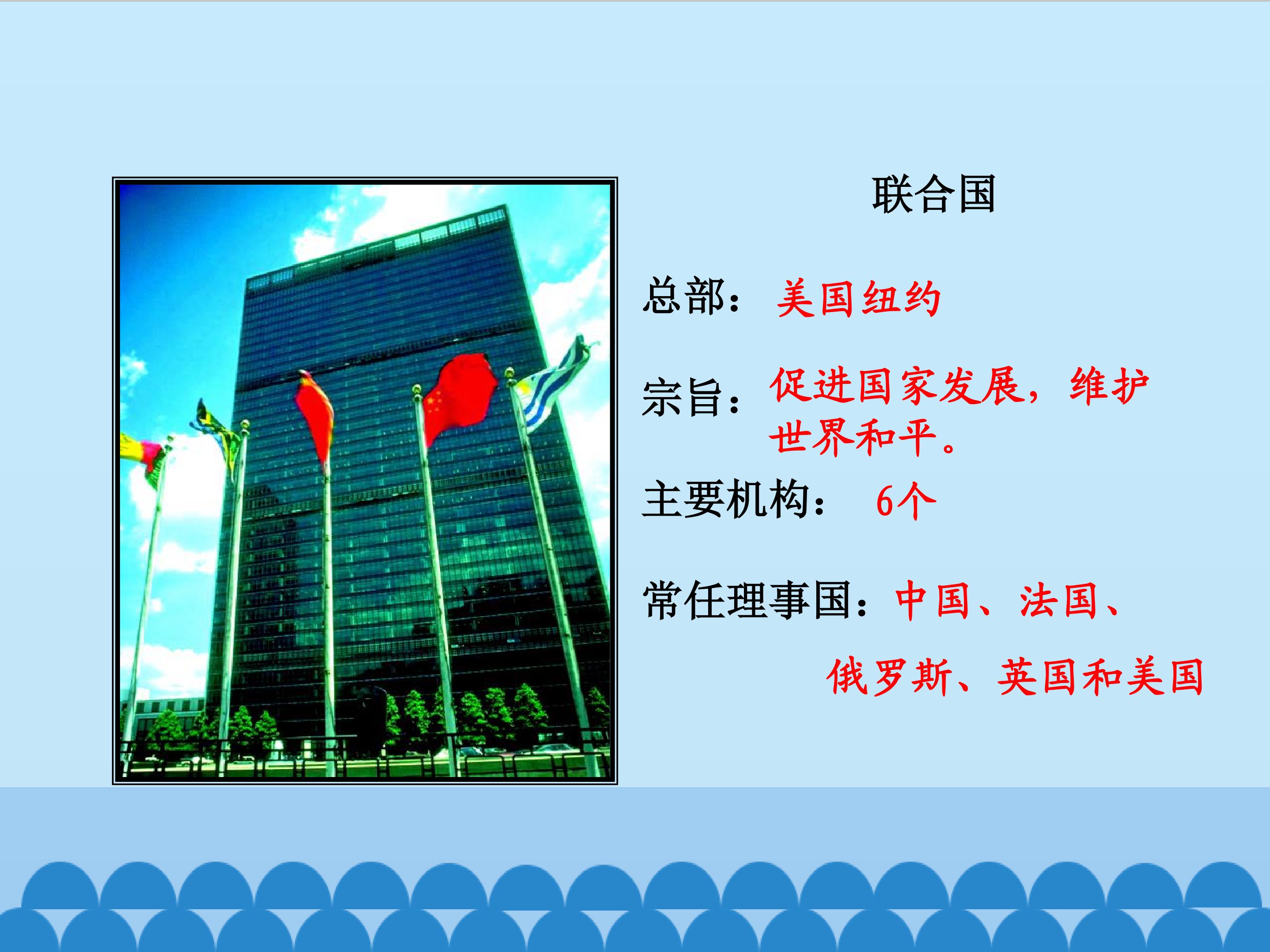 联合国

总部：美国纽约

宗旨：促进国家发展，维护世界和平。

主要机构：6个

常任理事国：中国、法国、俄罗斯、英国和美国